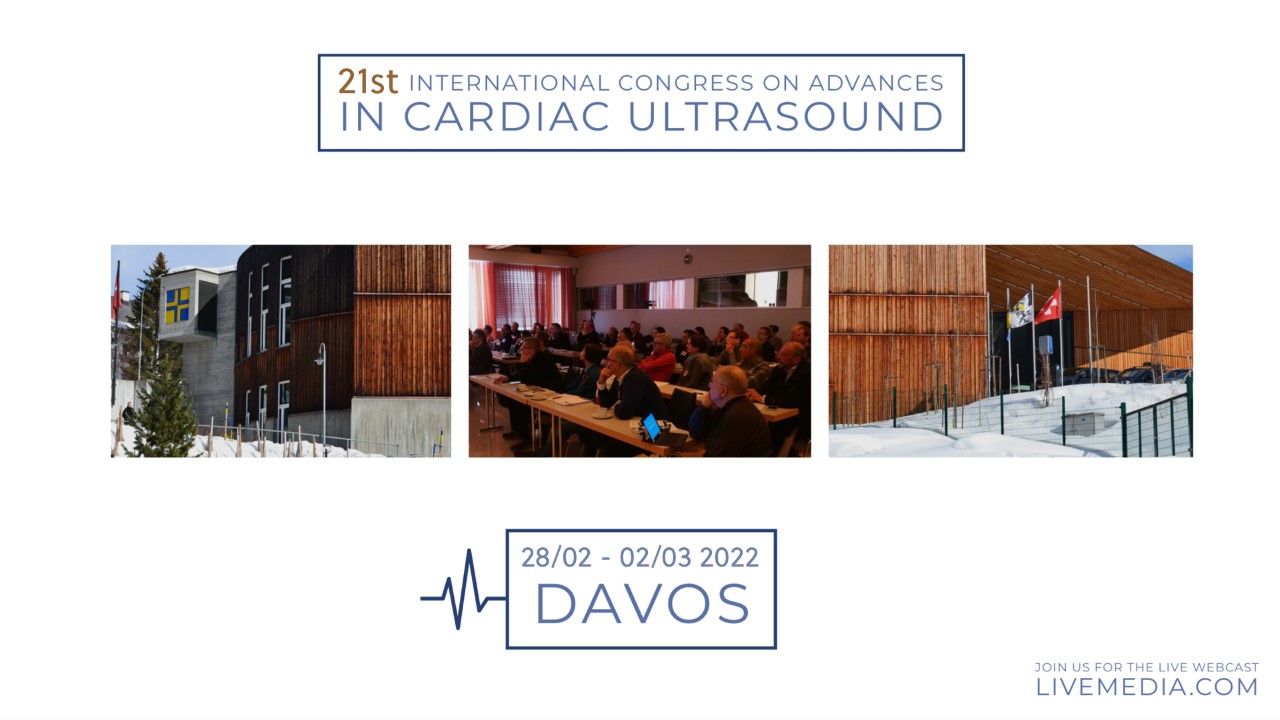 21st INTERNATIONAL CONGRESS ON ADVANCES IN CARDIAC ULTRASOUND

28/02 - 02/03 2022
DAVOS

JOIN US FOR THE LIVE WEBCAST
LIVEMEDIA.COM